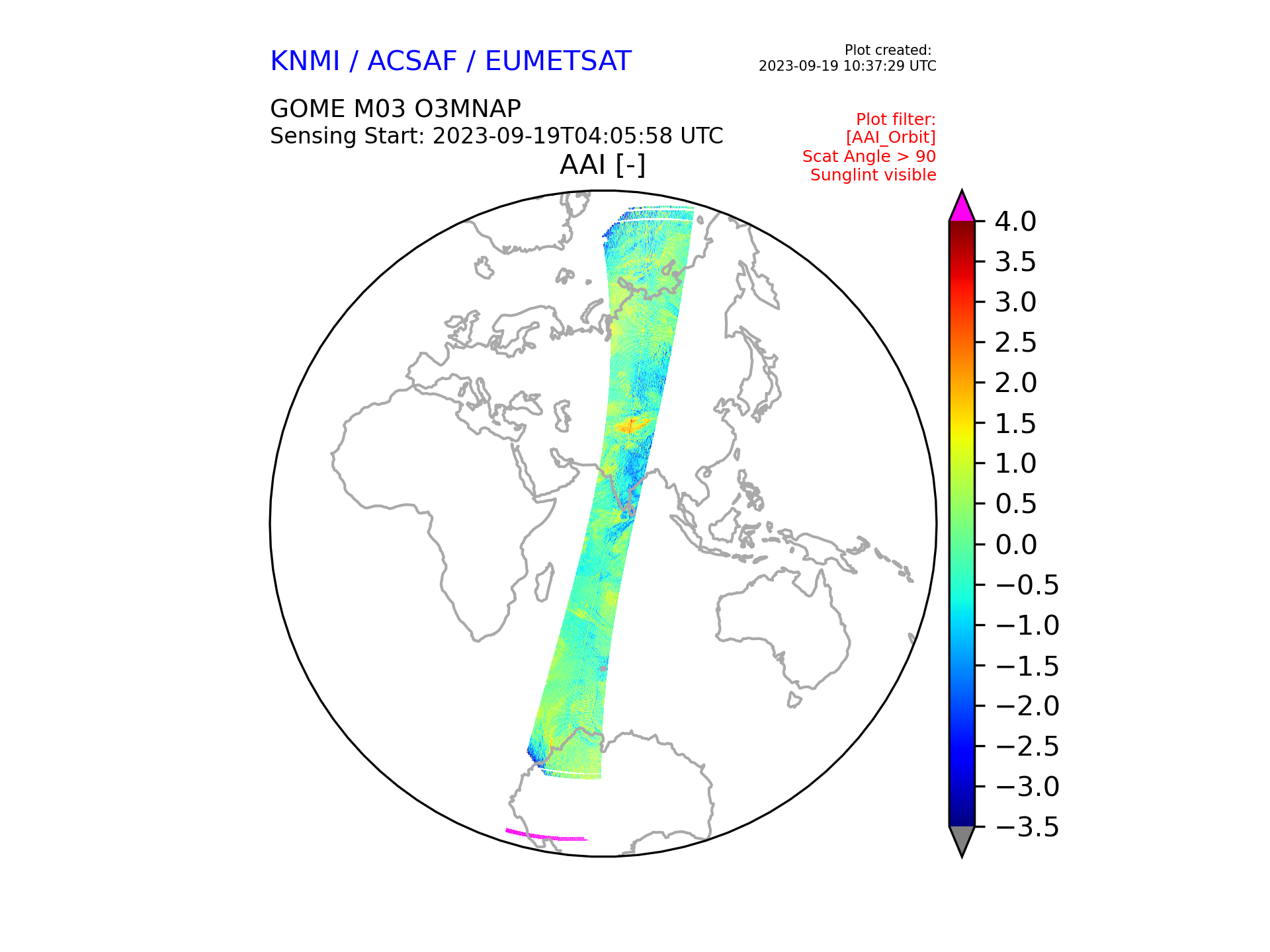 KNMI / ACSAF / EUMETSAT

Plot created:
2023-09-19 10:37:29 UTC

GOME M03 O3MNAP
Sensing Start: 2023-09-19T04:05:58 UTC

Plot filter:
[AAI_Orbit]
Scat Angle > 90
Sunglint visible

AAI [-]

4.0
3.5
3.0
2.5
2.0
1.5
1.0
0.5
0.0
−0.5
−1.0
−1.5
−2.0
−2.5
−3.0
−3.5